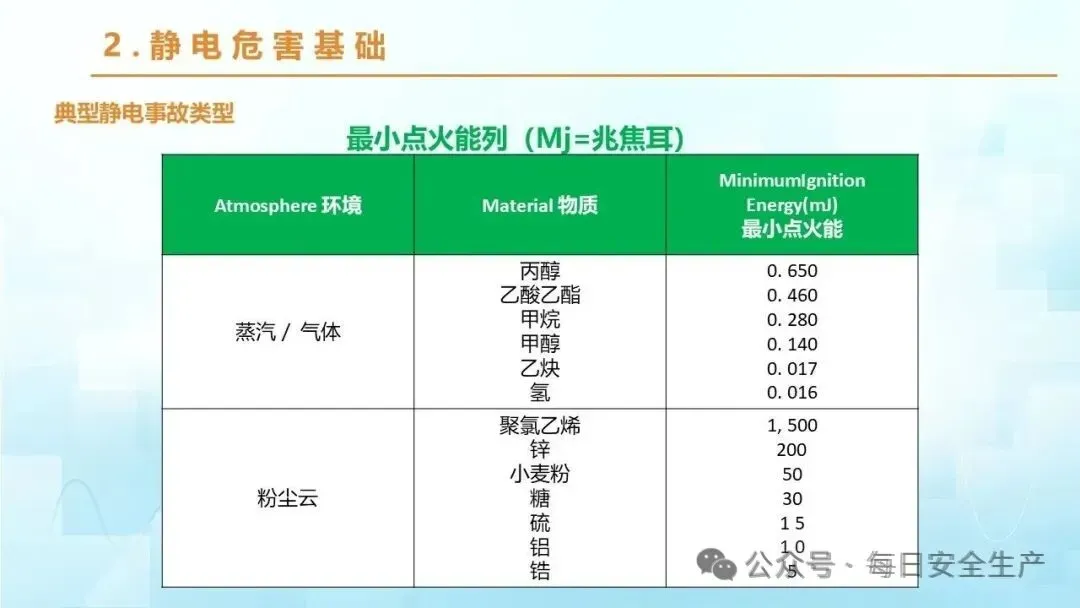 2.静电危害基础

典型静电事故类型

最小点火能列（Mj=兆焦耳）

| Atmosphere 环境 | Material 物质 | MinimumIgnition Energy(mJ) 最小点火能 |
|---|---|---|
| 蒸汽 / 气体 | 丙醇<br>乙酸乙酯<br>甲烷<br>甲醇<br>乙炔<br>氢 | 0. 650<br>0. 460<br>0. 280<br>0. 140<br>0. 017<br>0. 016 |
| 粉尘云 | 聚氯乙烯<br>锌<br>小麦粉<br>糖<br>硫<br>铝<br>锆 | 1, 500<br>200<br>50<br>30<br>1 5<br>1 0<br>5 |

公众号 · 每日安全生产